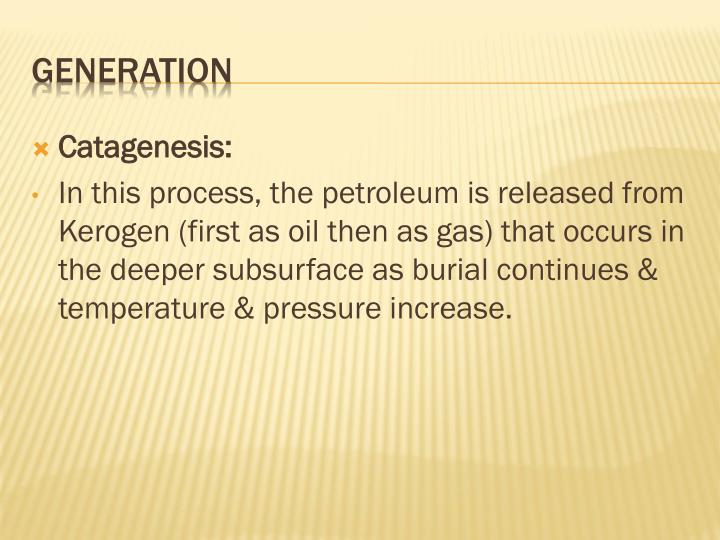 GENERATION

Catagenesis:

In this process, the petroleum is released from Kerogen (first as oil then as gas) that occurs in the deeper subsurface as burial continues & temperature & pressure increase.